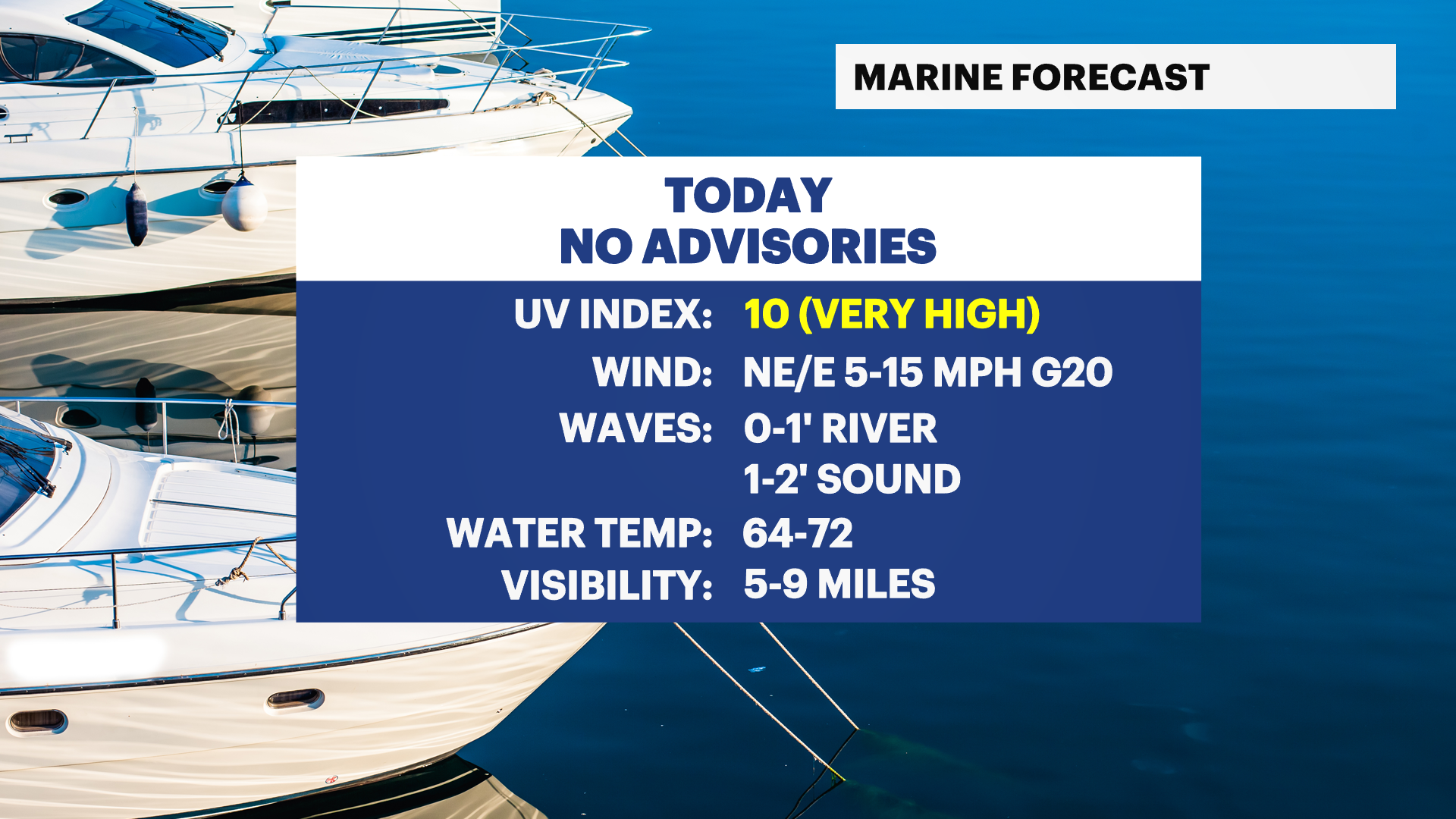 MARINE FORECAST

TODAY
NO ADVISORIES

UV INDEX: 10 (VERY HIGH)
WIND: NE/E 5-15 MPH G20
WAVES: 0-1' RIVER
1-2' SOUND
WATER TEMP: 64-72
VISIBILITY: 5-9 MILES